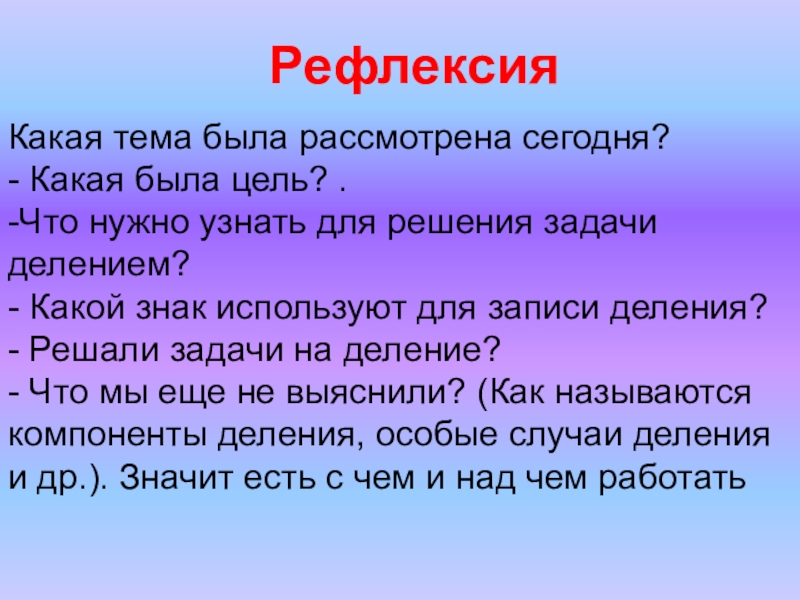 Рефлексия

Какая тема была рассмотрена сегодня?
- Какая была цель? .
-Что нужно узнать для решения задачи делением?
- Какой знак используют для записи деления?
- Решали задачи на деление?
- Что мы еще не выяснили? (Как называются компоненты деления, особые случаи деления и др.). Значит есть с чем и над чем работать